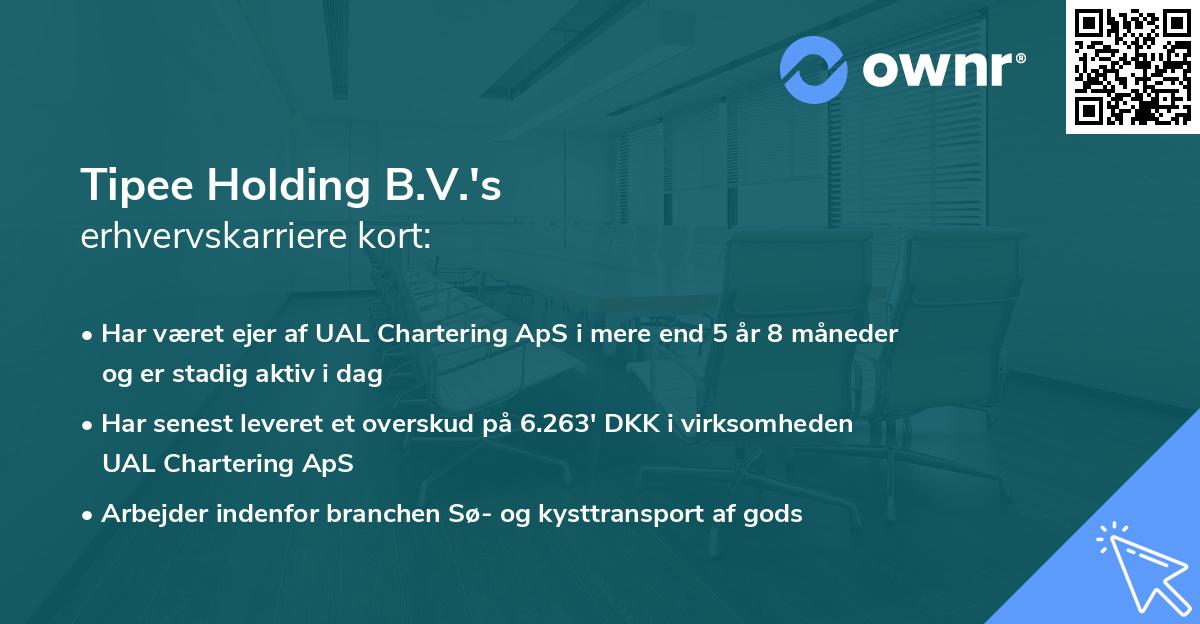 ownr®

Tipee Holding B.V.'s
erhvervskarriere kort:

• Har været ejer af UAL Chartering ApS i mere end 5 år 8 måneder og er stadig aktiv i dag

• Har senest leveret et overskud på 6.263' DKK i virksomheden UAL Chartering ApS

• Arbejder indenfor branchen Sø- og kysttransport af gods